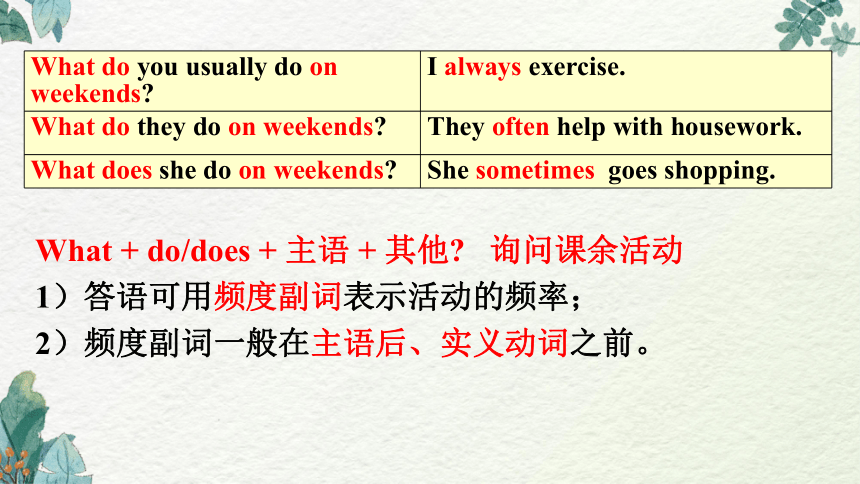 | What do you usually do on weekends? | I always exercise. |
|---|---|
| What do they do on weekends? | They often help with housework. |
| What does she do on weekends? | She sometimes goes shopping. |

What + do/does + 主语 + 其他? 询问课余活动

1）答语可用频度副词表示活动的频率；

2）频度副词一般在主语后、实义动词之前。